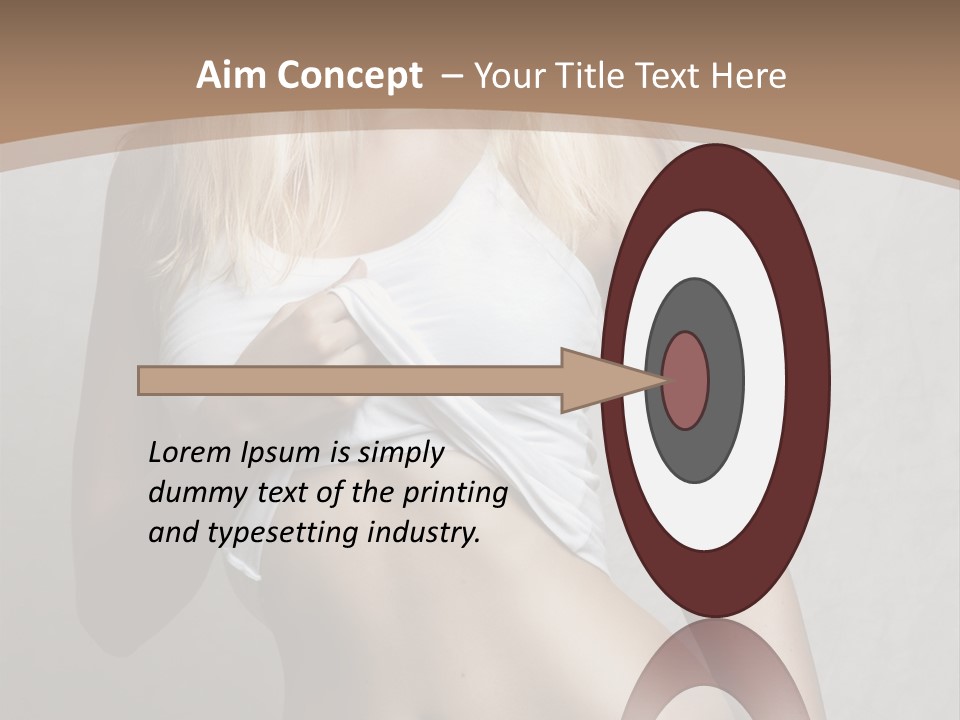 Aim Concept – Your Title Text Here

Lorem Ipsum is simply dummy text of the printing and typesetting industry.